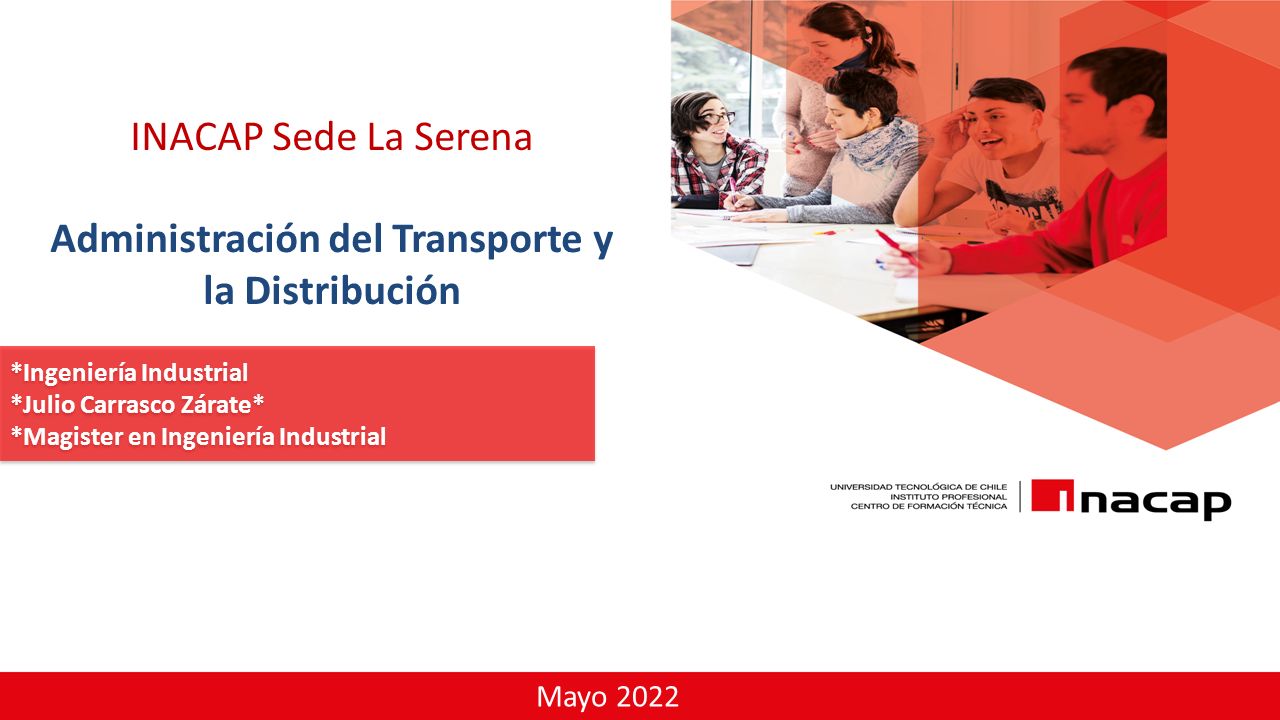 INACAP Sede La Serena

Administración del Transporte y la Distribución

*Ingeniería Industrial
*Julio Carrasco Zárate*
*Magister en Ingeniería Industrial

UNIVERSIDAD TECNOLÓGICA DE CHILE
INSTITUTO PROFESIONAL
CENTRO DE FORMACIÓN TÉCNICA

inacap

Mayo 2022